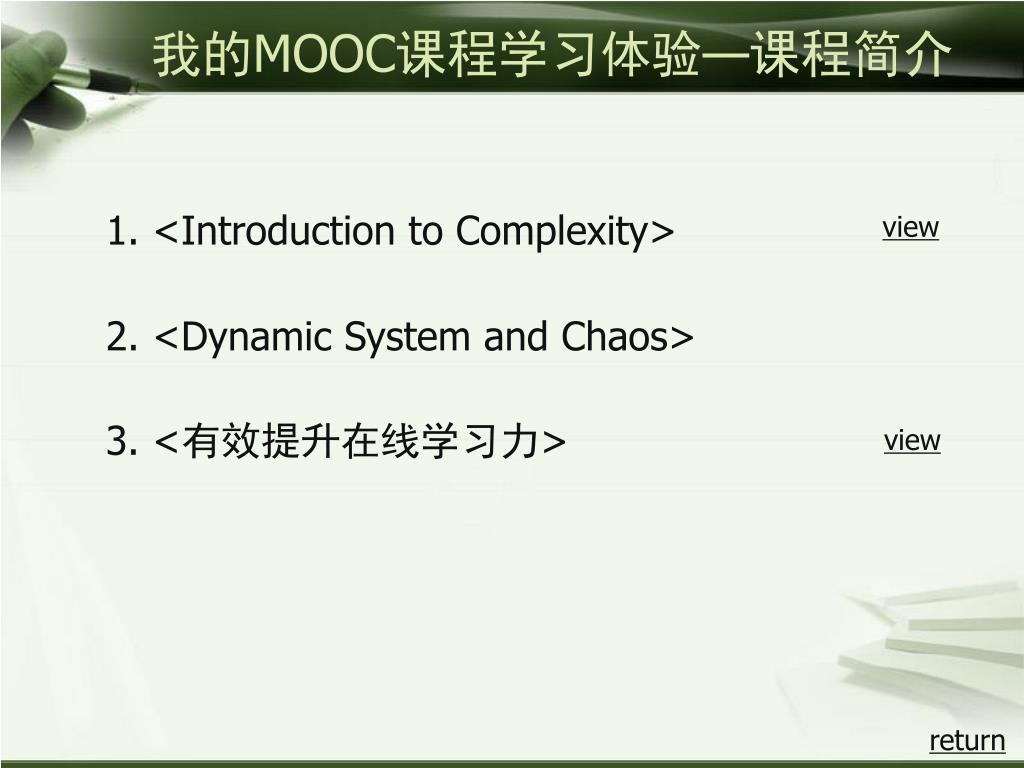 我的MOOC课程学习体验—课程简介

1. <Introduction to Complexity>

view

2. <Dynamic System and Chaos>

3. <有效提升在线学习力>

view

return